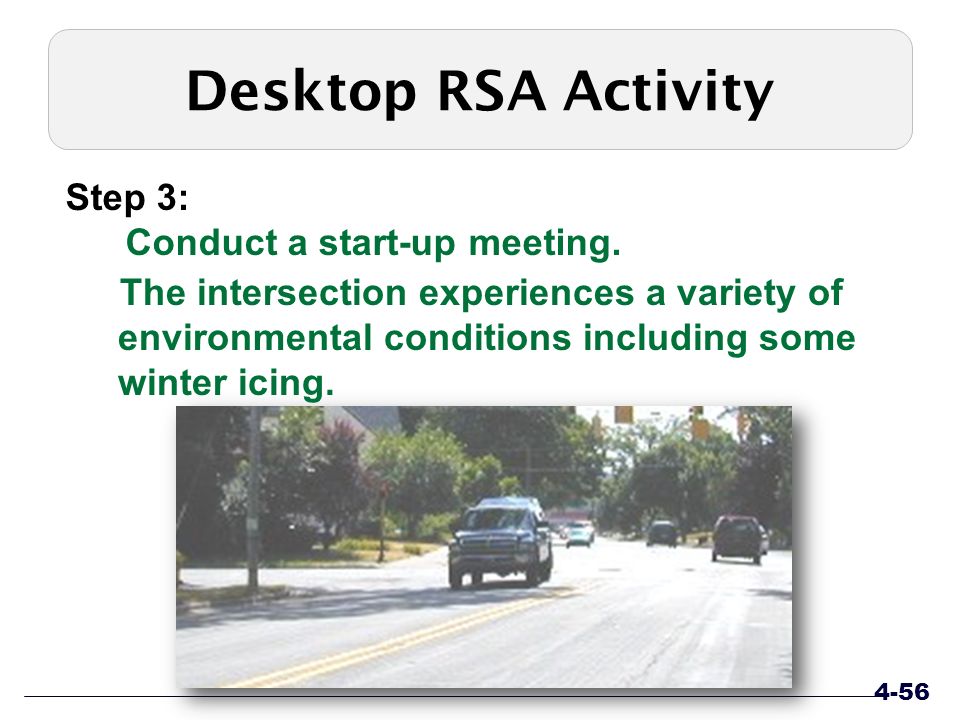 Desktop RSA Activity

Step 3:

Conduct a start-up meeting.

The intersection experiences a variety of environmental conditions including some winter icing.

4-56